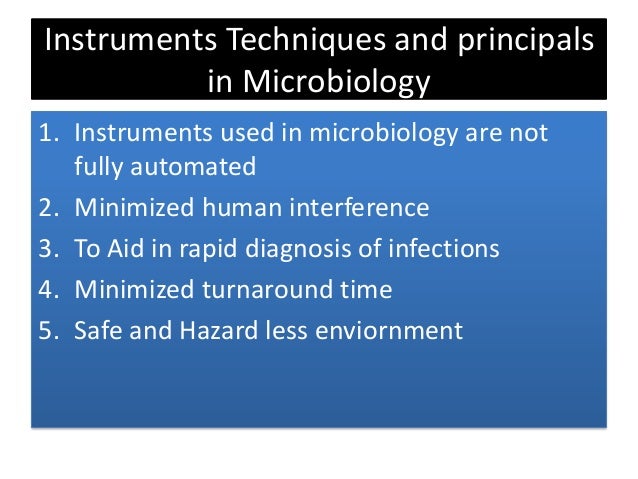 Instruments Techniques and principals in Microbiology

1. Instruments used in microbiology are not fully automated
2. Minimized human interference
3. To Aid in rapid diagnosis of infections
4. Minimized turnaround time
5. Safe and Hazard less enviornment